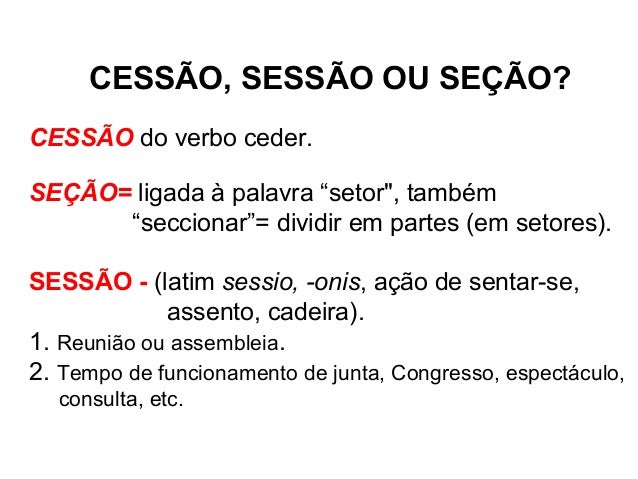 CESSÃO, SESSÃO OU SEÇÃO?

CESSÃO do verbo ceder.

SEÇÃO= ligada à palavra “setor", também “seccionar”= dividir em partes (em setores).

SESSÃO - (latim sessio, -onis, ação de sentar-se, assento, cadeira).
1. Reunião ou assembleia.
2. Tempo de funcionamento de junta, Congresso, espectáculo, consulta, etc.